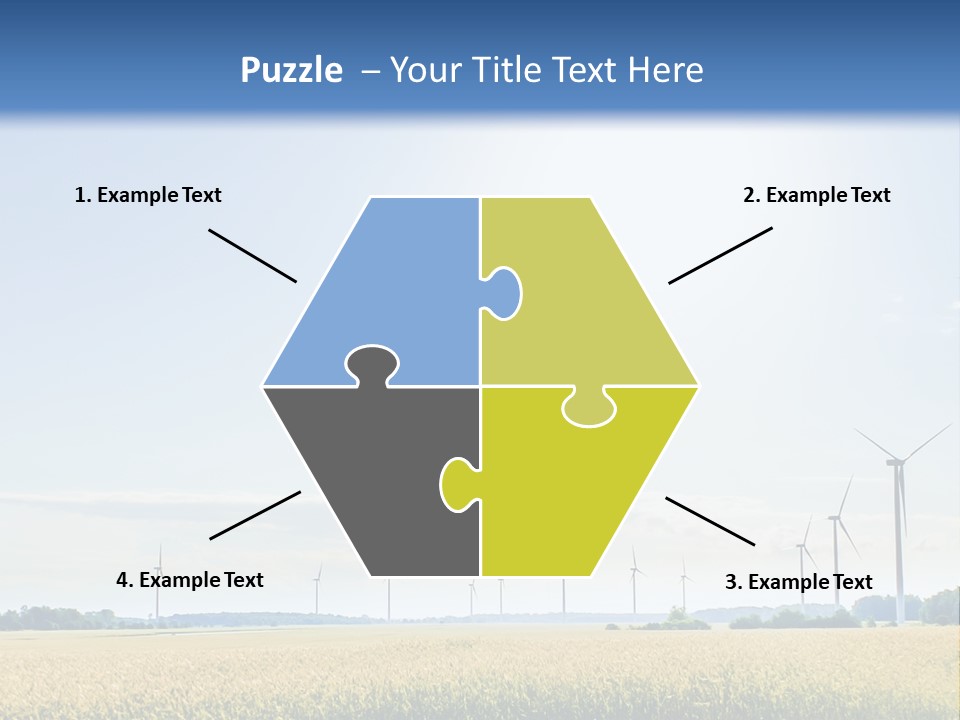 Puzzle – Your Title Text Here

1. Example Text

2. Example Text

4. Example Text

3. Example Text